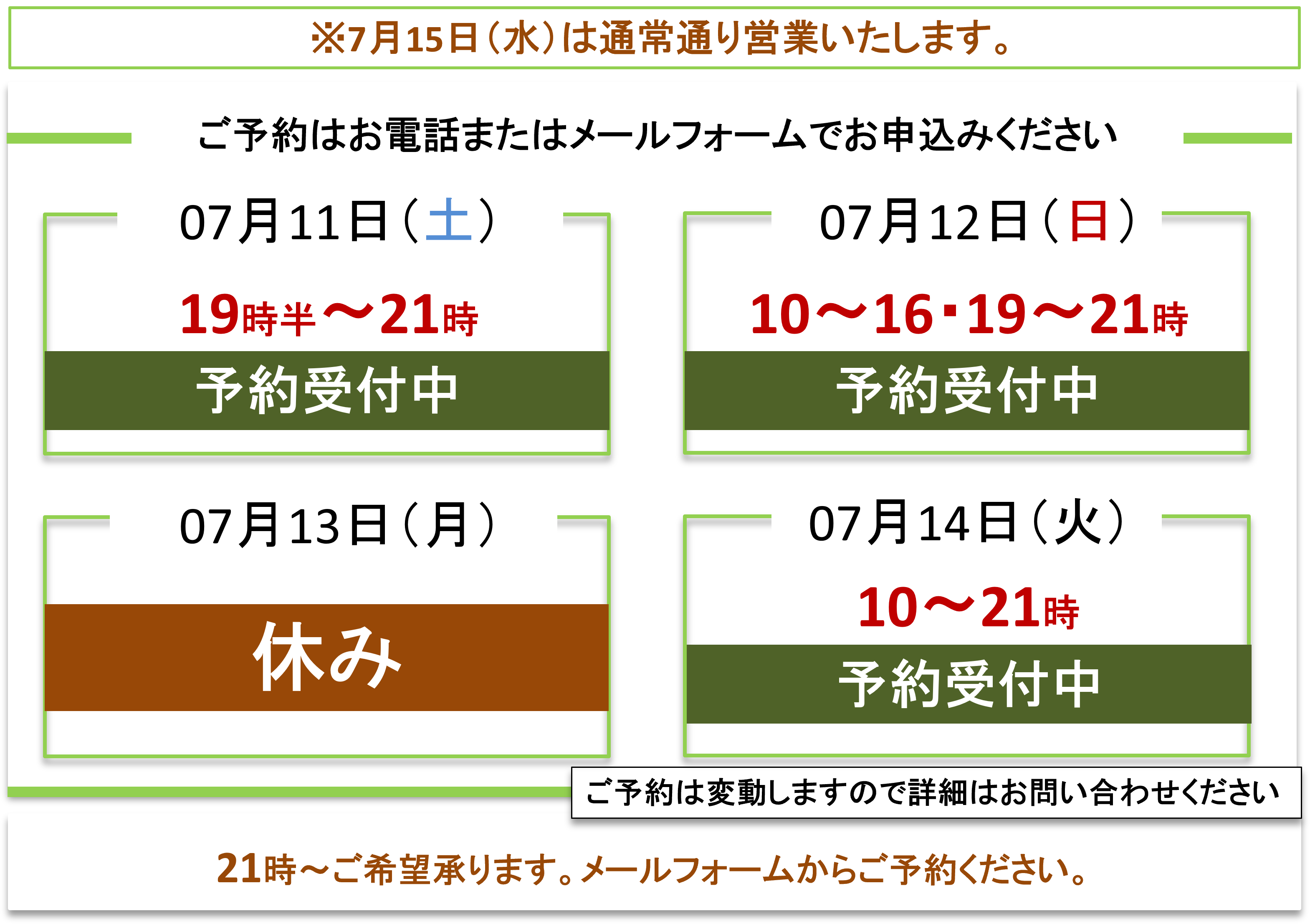 ※7月15日（水）は通常通り営業いたします。

ご予約はお電話またはメールフォームでお申込みください

07月11日（土）

19時半～21時

予約受付中

07月12日（日）

10～16・19～21時

予約受付中

07月13日（月）

休み

07月14日（火）

10～21時

予約受付中

ご予約は変動しますので詳細はお問い合わせください

21時～ご希望承ります。メールフォームからご予約ください。